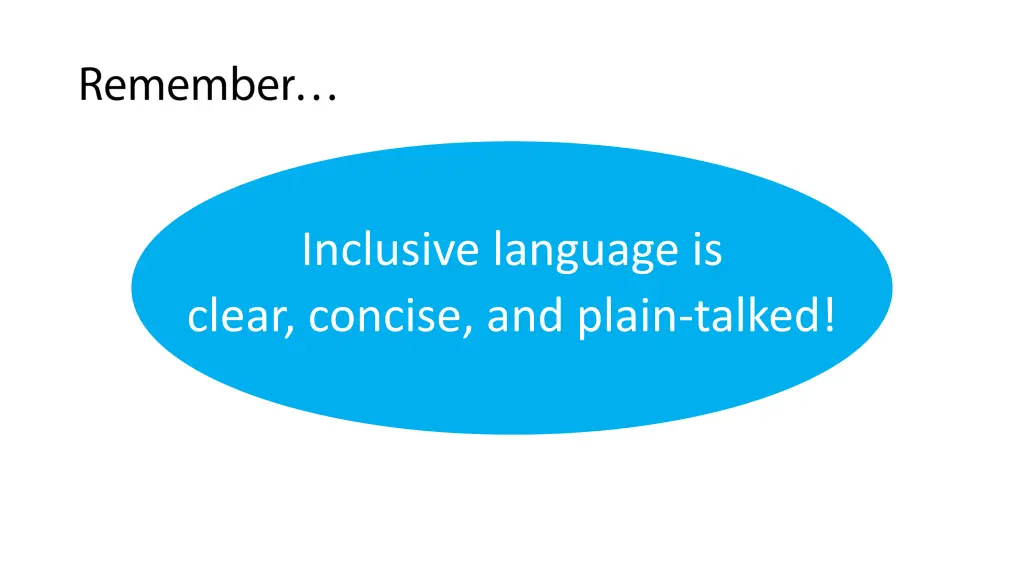 Remember…

Inclusive language is clear, concise, and plain-talked!